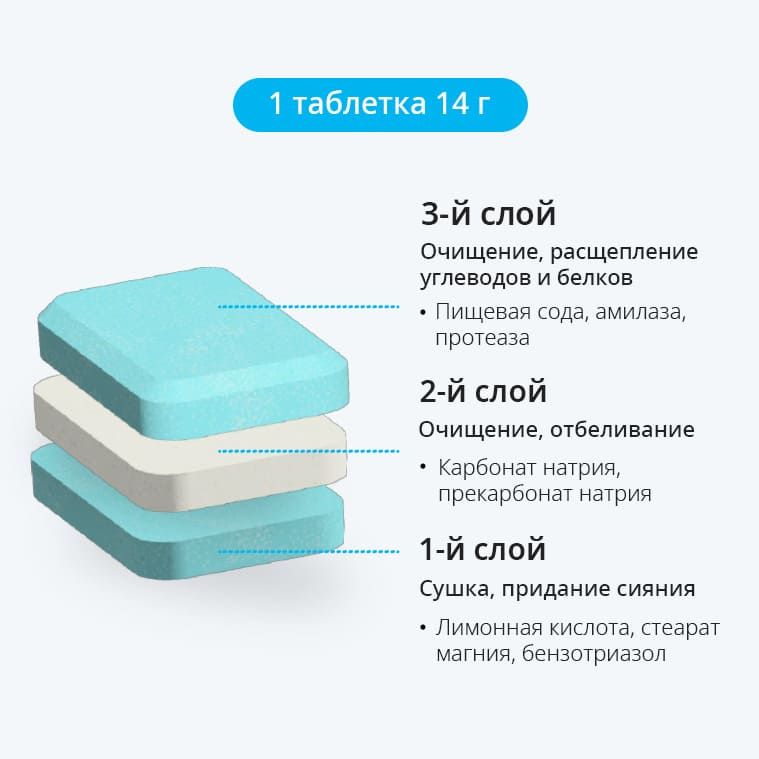 1 таблетка 14 г

3-й слой

Очищение, расщепление углеводов и белков

• Пищевая сода, амилаза, протеаза

2-й слой

Очищение, отбеливание

• Карбонат натрия, прекарбонат натрия

1-й слой

Сушка, придание сияния

• Лимонная кислота, стеарат магния, бензотриазол